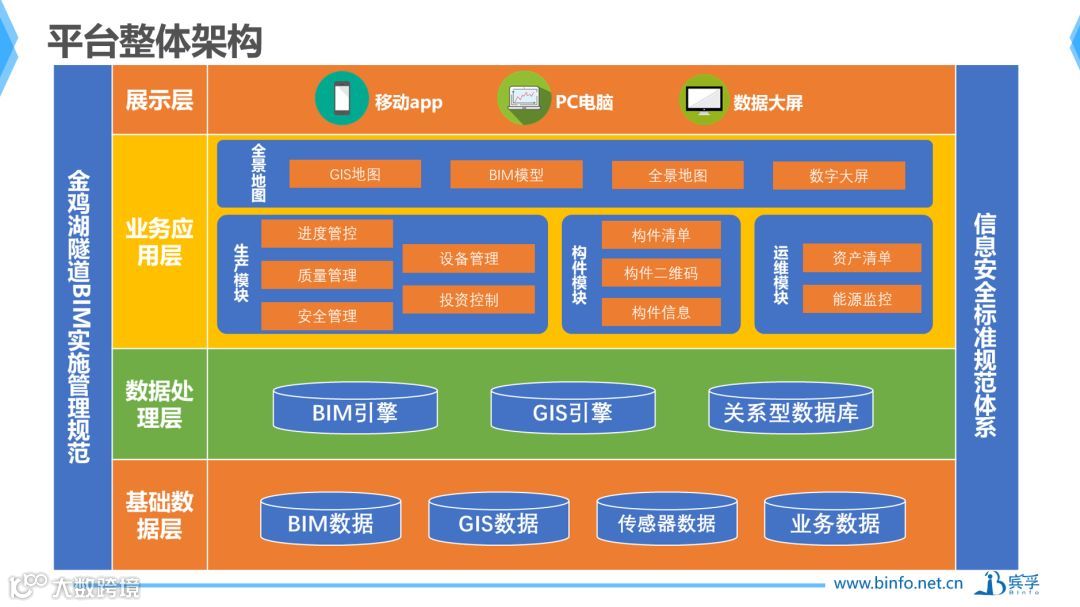 平台整体架构

金鸡湖隧道BIM实施管理规范

展示层
移动app
PC电脑
数据大屏

业务应用层
全景地图
GIS地图
BIM模型
全景地图
数字大屏

生产模块
进度管控
质量管理
安全管理
设备管理
投资控制

构件模块
构件清单
构件二维码
构件信息

运维模块
资产清单
能源监控

数据处理层
BIM引擎
GIS引擎
关系型数据库

基础数据层
BIM数据
GIS数据
传感器数据
业务数据

信息安全标准规范体系

大数跨境
www.binfo.net.cn
宾孚
Binfo